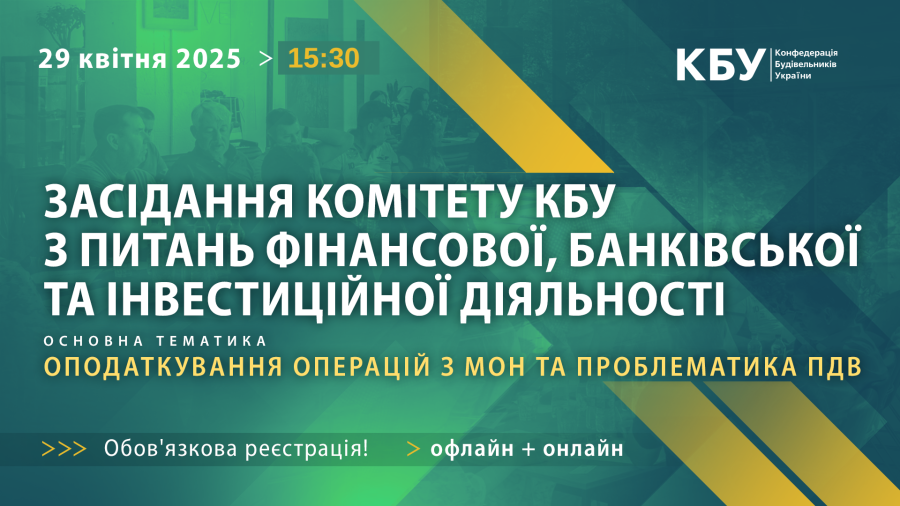 29 квітня 2025 > 15:30

КБУ Конфедерація Будівельників України

ЗАСІДАННЯ КОМІТЕТУ КБУ З ПИТАНЬ ФІНАНСОВОЇ, БАНКІВСЬКОЇ ТА ІНВЕСТИЦІЙНОЇ ДІЯЛЬНОСТІ

ОСНОВНА ТЕМАТИКА

ОПОДАТКУВАННЯ ОПЕРАЦІЙ З МОН ТА ПРОБЛЕМАТИКА ПДВ

>>> Обов'язкова реєстрація! > офлайн + онлайн